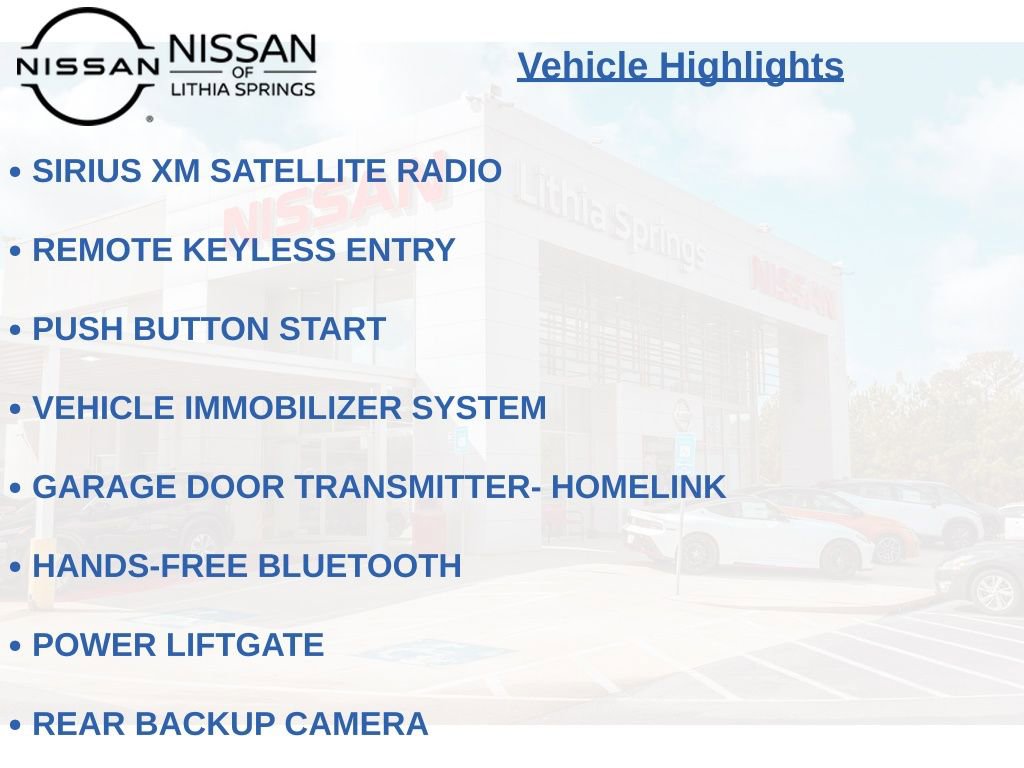 NISSAN NISSAN OF LITHIA SPRINGS

Vehicle Highlights

• SIRIUS XM SATELLITE RADIO

• REMOTE KEYLESS ENTRY

• PUSH BUTTON START

• VEHICLE IMMOBILIZER SYSTEM

• GARAGE DOOR TRANSMITTER- HOMELINK

• HANDS-FREE BLUETOOTH

• POWER LIFTGATE

• REAR BACKUP CAMERA

NISSAN Lithia Springs NISSAN